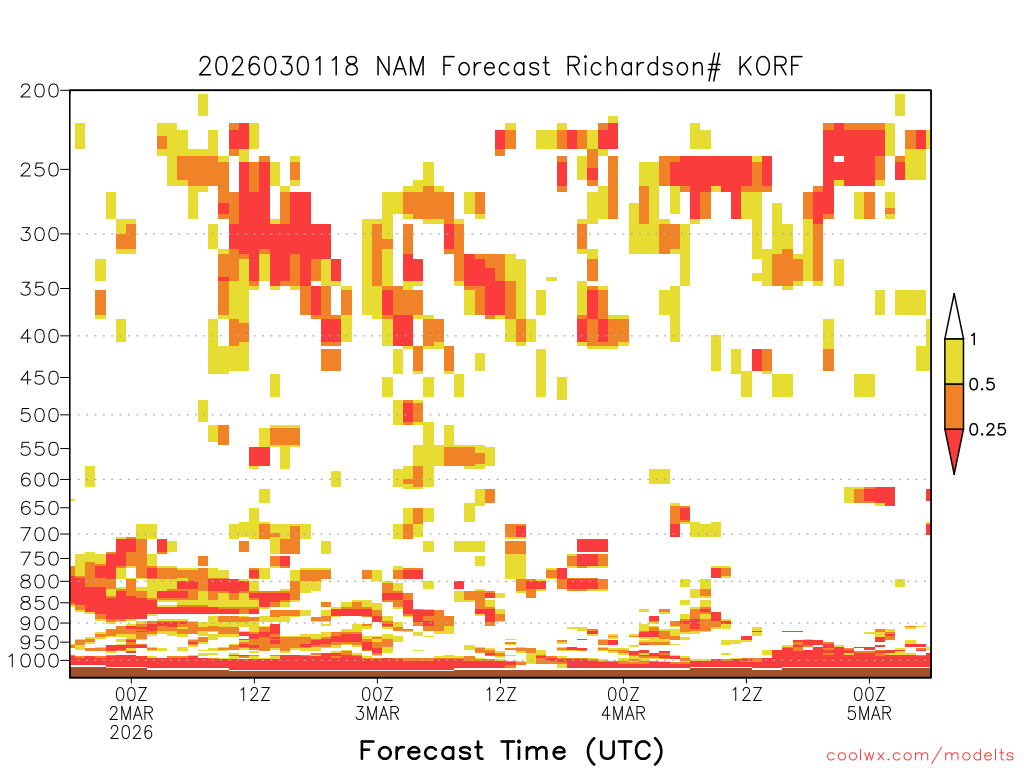 2026030118 NAM Forecast Richardson# KORF

200
250
300
350
400
450
500
550
600
650
700
750
800
850
900
950
1000

1
0.5
0.25

00Z
2MAR
2026
12Z
00Z
3MAR
12Z
00Z
4MAR
12Z
00Z
5MAR

Forecast Time (UTC)

coolwx.com/modelts